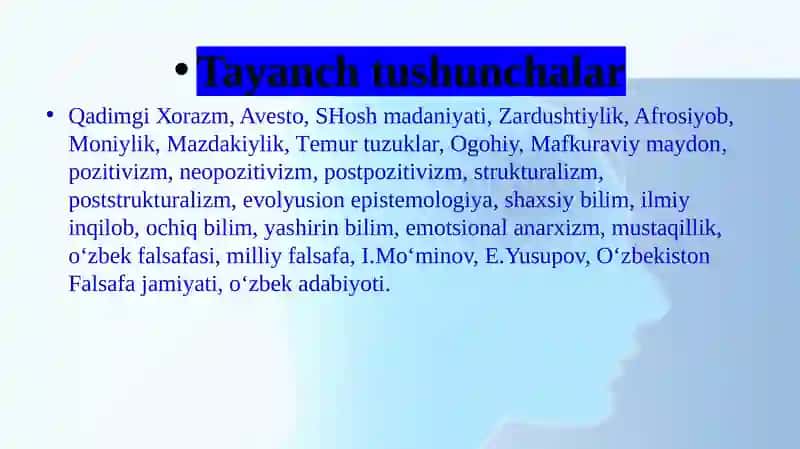 • Tayanch tushunchalar

• Qadimgi Xorazm, Avesto, SHosh madaniyati, Zardushtiylik, Afrosiyob, Moniylik, Mazdakiylik, Temur tuzuklar, Ogohiy, Mafkuraviy maydon, pozitivizm, neopozitivizm, postpozitivizm, strukturalizm, poststrukturalizm, evolyusion epistemologiya, shaxsiy bilim, ilmiy inqilob, ochiq bilim, yashirin bilim, emotsional anarxizm, mustaqillik, o‘zbek falsafasi, milliy falsafa, I.Mo‘minov, E.Yusupov, O‘zbekiston Falsafa jamiyati, o‘zbek adabiyoti.